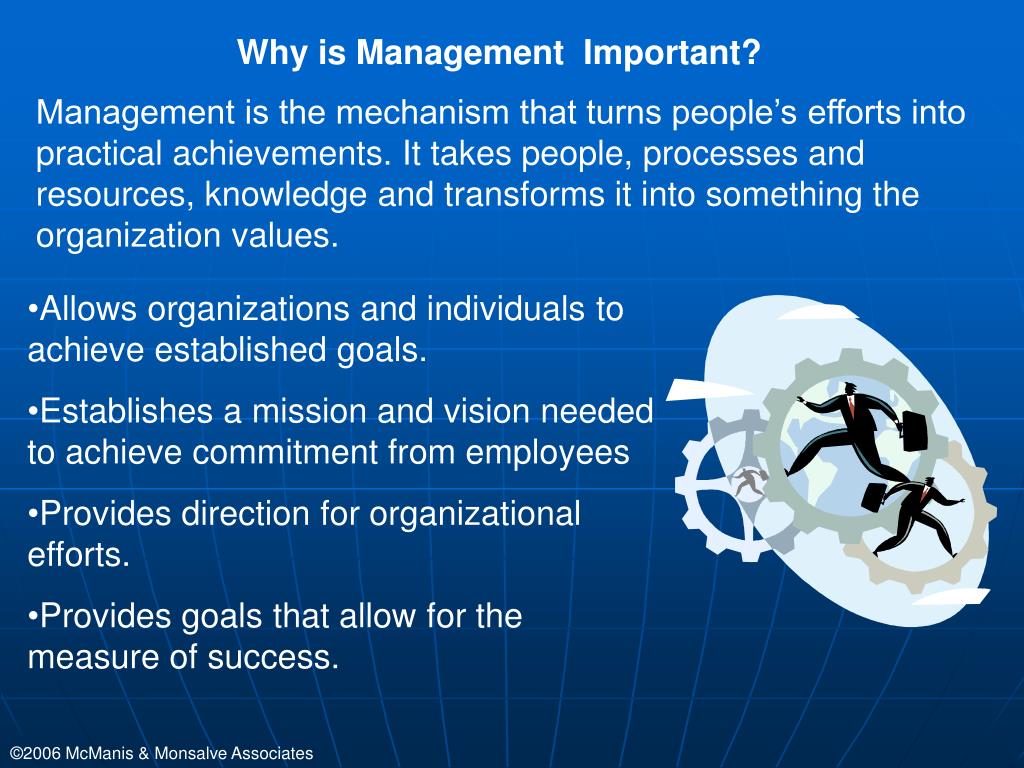 Why is Management  Important?

Management is the mechanism that turns people’s efforts into practical achievements. It takes people, processes and resources, knowledge and transforms it into something the organization values.

•Allows organizations and individuals to achieve established goals.

•Establishes a mission and vision needed to achieve commitment from employees

•Provides direction for organizational efforts.

•Provides goals that allow for the measure of success.

©2006 McManis & Monsalve Associates